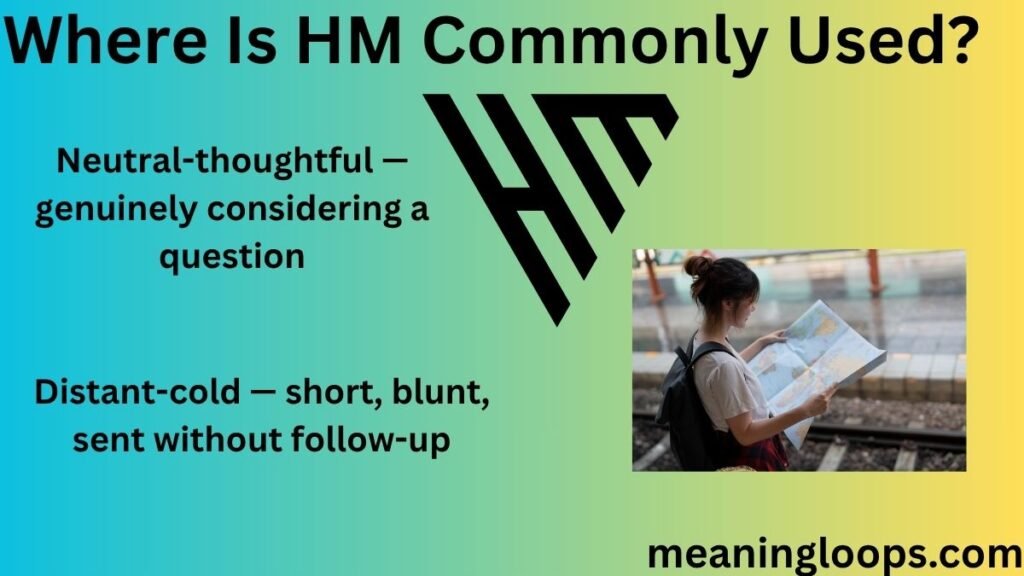 Where Is HM Commonly Used?

HM

Neutral-thoughtful — genuinely considering a question

Distant-cold — short, blunt, sent without follow-up

meaningloops.com